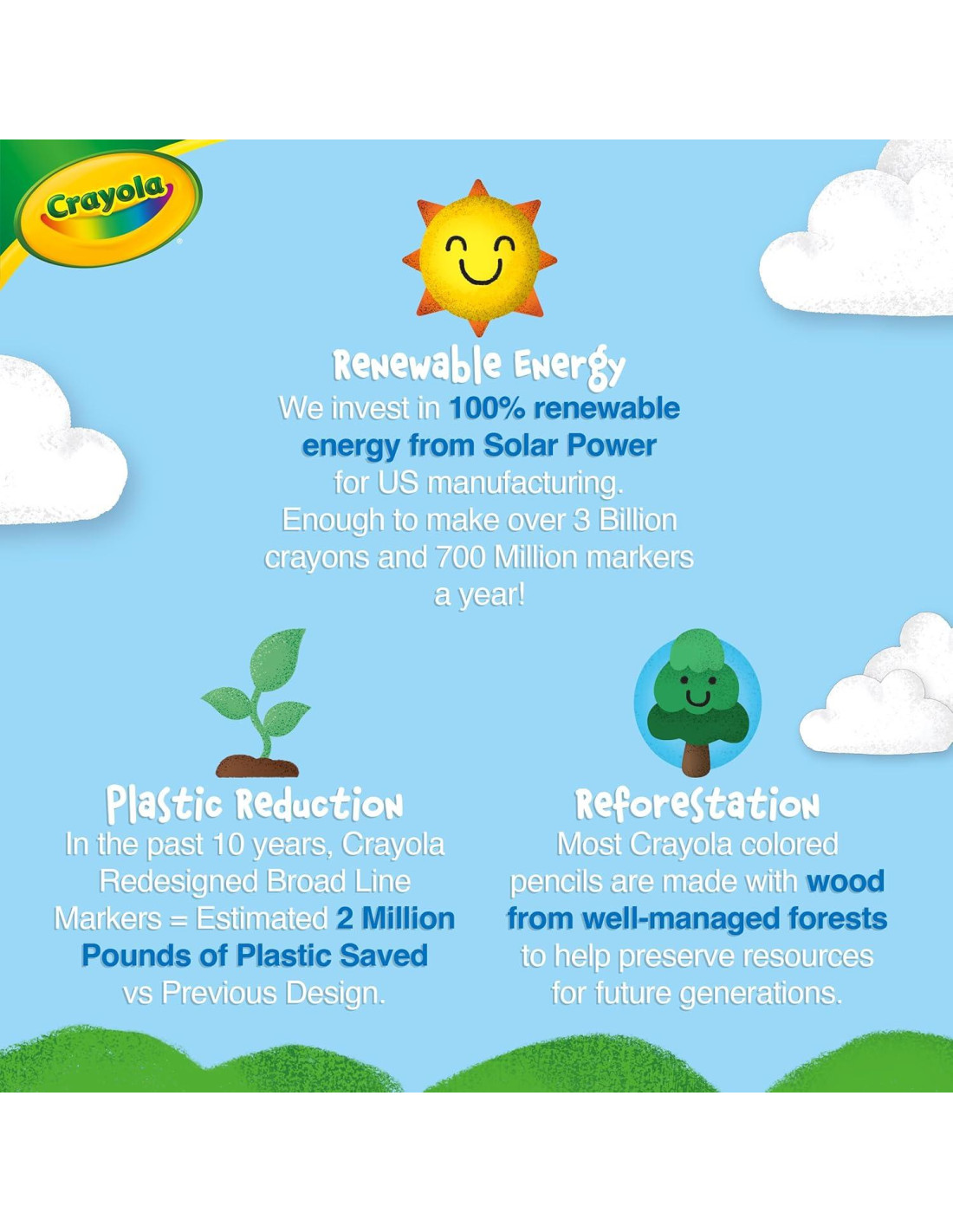 Crayola

Renewable Energy
We invest in 100% renewable energy from Solar Power for US manufacturing. Enough to make over 3 Billion crayons and 700 Million markers a year!

Plastic Reduction
In the past 10 years, Crayola Redesigned Broad Line Markers = Estimated 2 Million Pounds of Plastic Saved vs Previous Design.

Reforestation
Most Crayola colored pencils are made with wood from well-managed forests to help preserve resources for future generations.